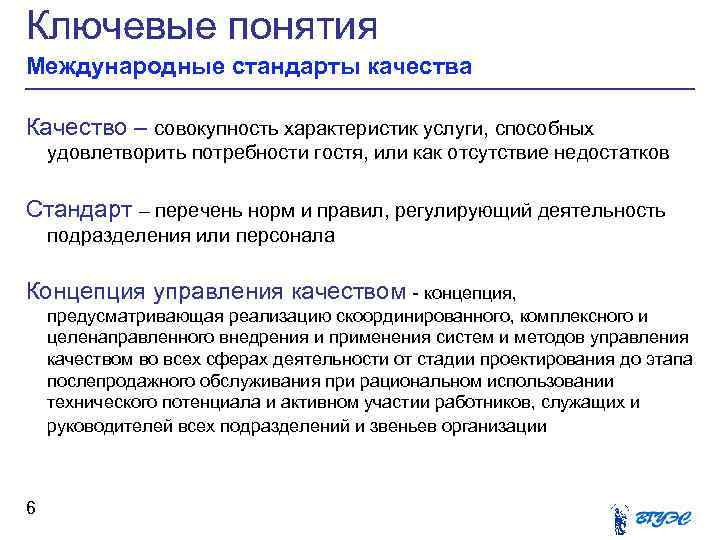 Ключевые понятия
Международные стандарты качества

Качество – совокупность характеристик услуги, способных удовлетворить потребности гостя, или как отсутствие недостатков

Стандарт – перечень норм и правил, регулирующий деятельность подразделения или персонала

Концепция управления качеством - концепция, предусматривающая реализацию скоординированного, комплексного и целенаправленного внедрения и применения систем и методов управления качеством во всех сферах деятельности от стадии проектирования до этапа послепродажного обслуживания при рациональном использовании технического потенциала и активном участии работников, служащих и руководителей всех подразделений и звеньев организации

6

ВГУЭС